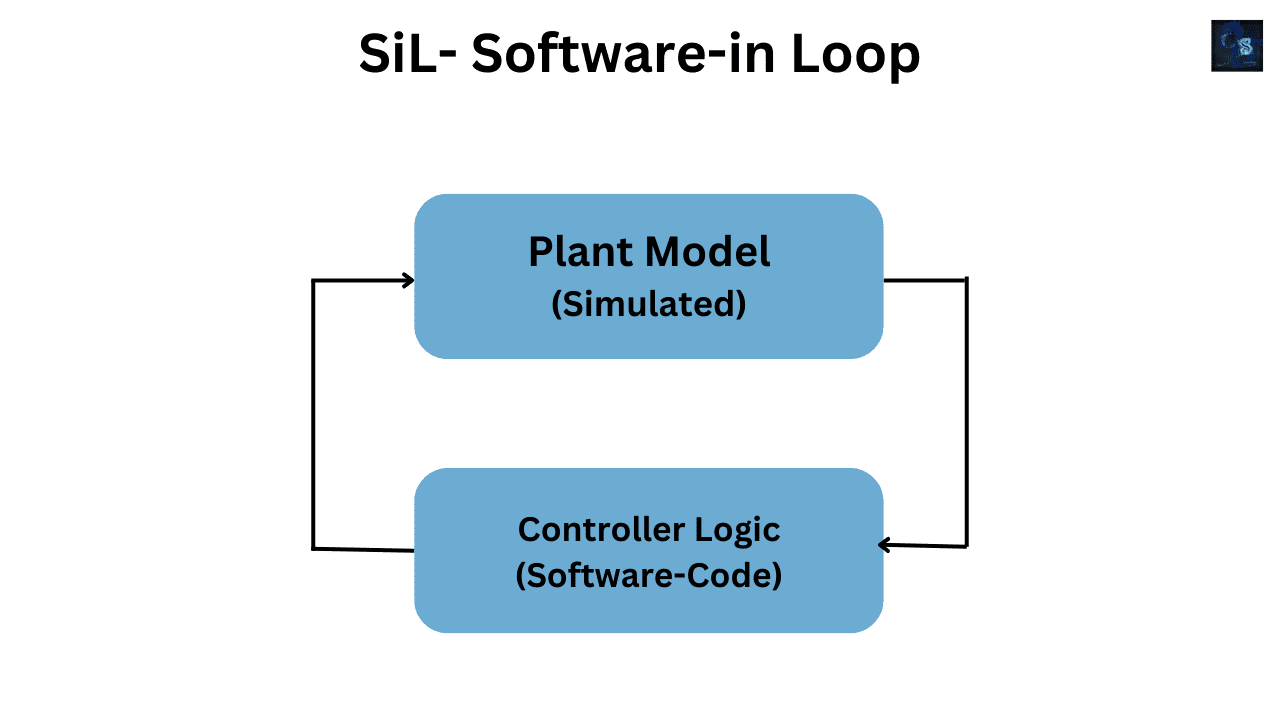 SiL- Software-in Loop

Plant Model
(Simulated)

Controller Logic
(Software-Code)